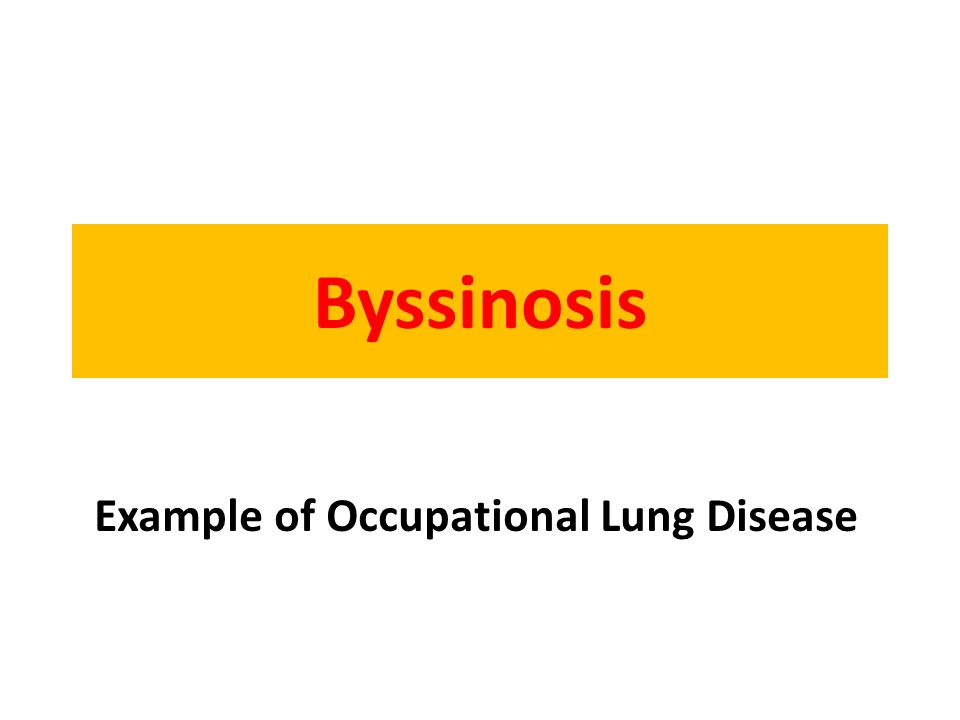 Byssinosis

Example of Occupational Lung Disease